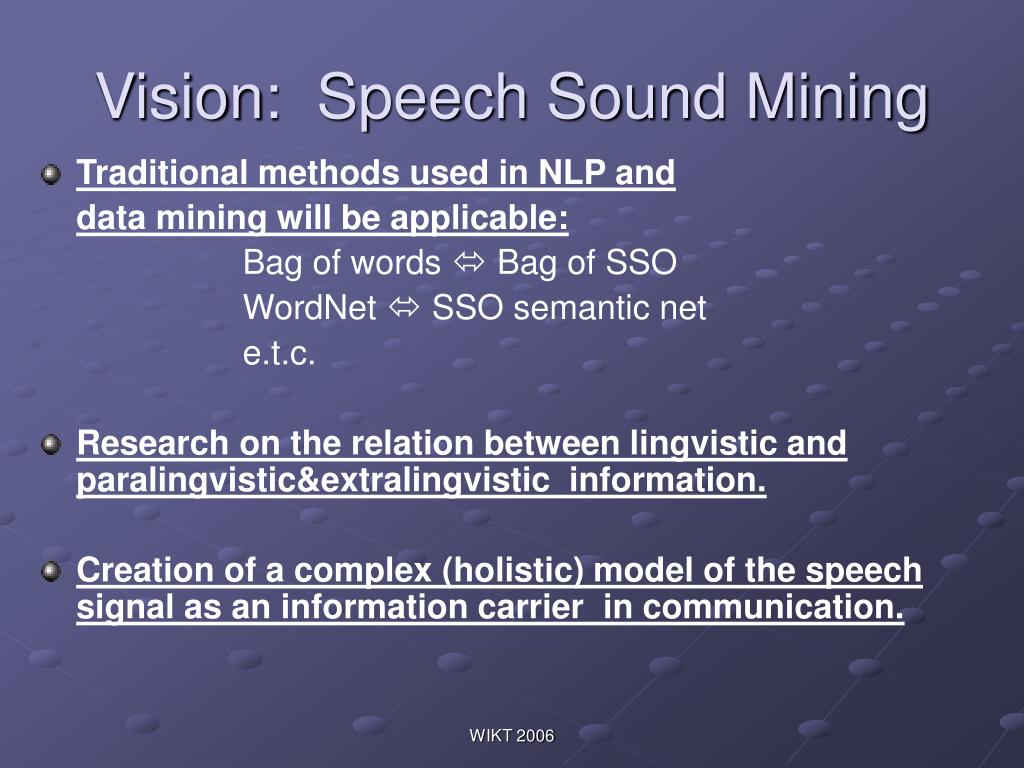 Vision: Speech Sound Mining

Traditional methods used in NLP and data mining will be applicable:

Bag of words ⇔ Bag of SSO
WordNet ⇔ SSO semantic net
e.t.c.

Research on the relation between lingvistic and paralingvistic&extralingvistic information.

Creation of a complex (holistic) model of the speech signal as an information carrier in communication.

WIKT 2006